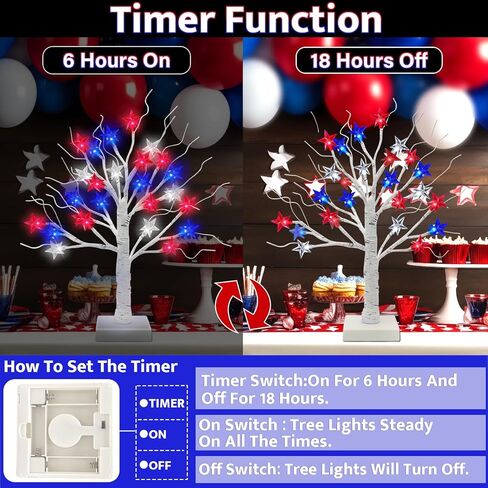 Timer Function

6 Hours On

18 Hours Off

How To Set The Timer

●TIMER

●ON

●OFF

Timer Switch:On For 6 Hours And Off For 18 Hours.

On Switch : Tree Lights Steady On All The Times.

Off Switch: Tree Lights Will Turn Off.